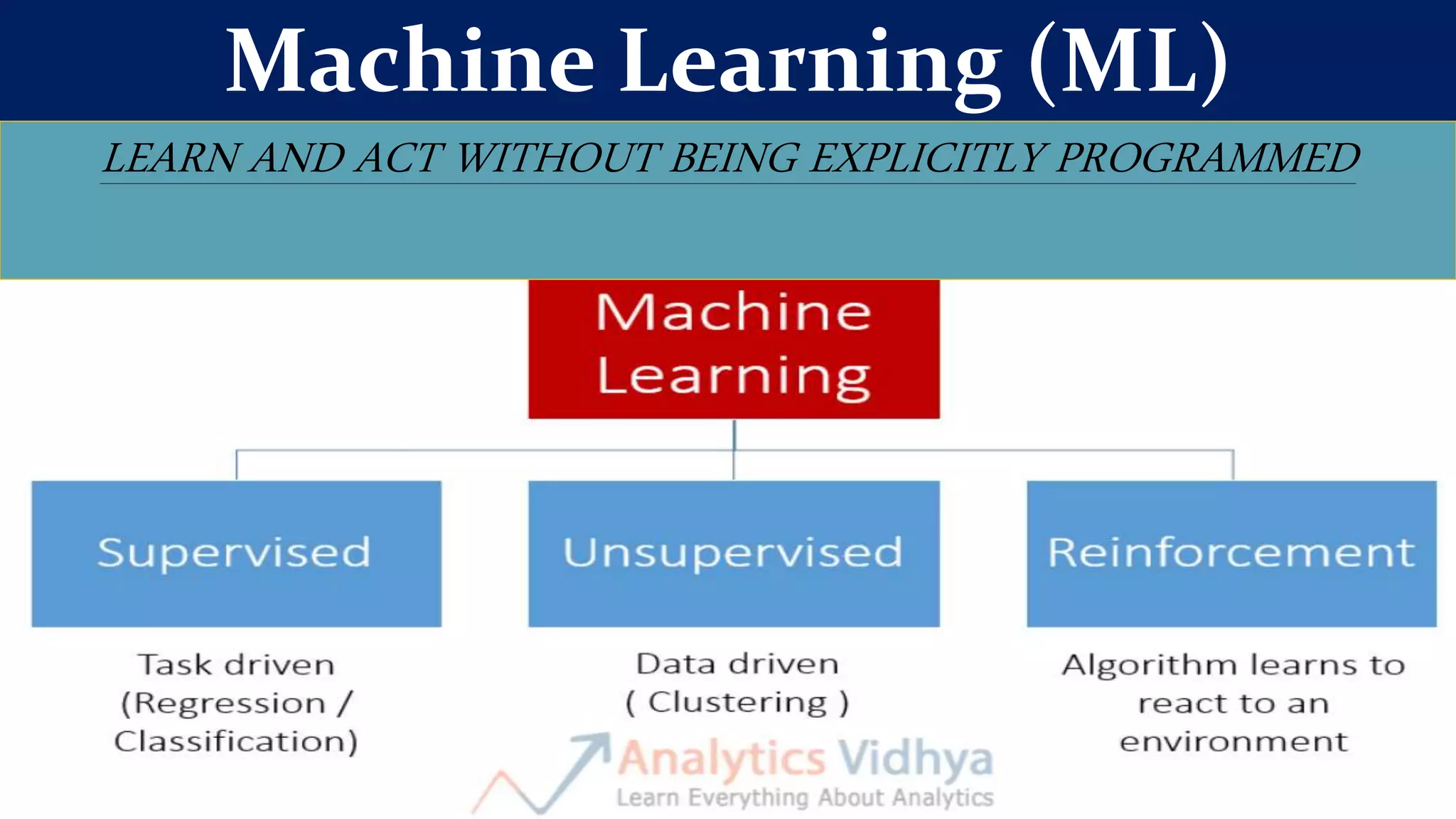 Machine Learning (ML)

LEARN AND ACT WITHOUT BEING EXPLICITLY PROGRAMMED

Machine Learning

Supervised

Unsupervised

Reinforcement

Task driven (Regression / Classification)

Data driven ( Clustering )

Algorithm learns to react to an environment

Analytics Vidhya
Learn Everything About Analytics